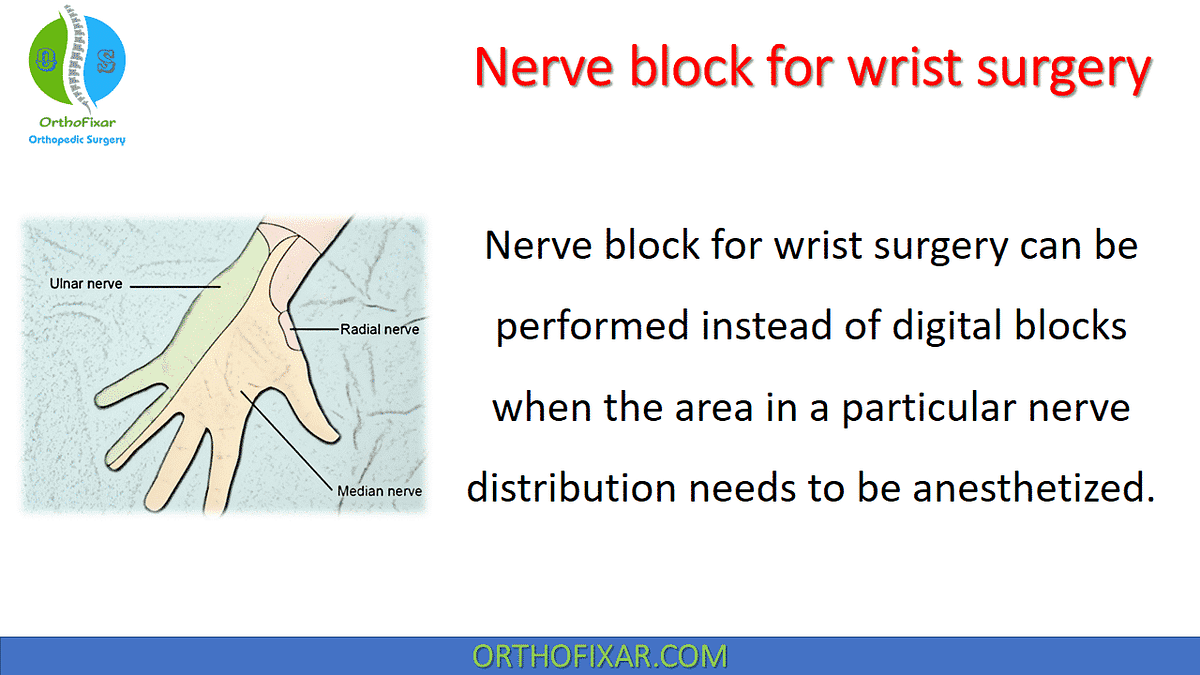 O S

OrthoFixar
Orthopedic Surgery

Nerve block for wrist surgery

Ulnar nerve
Radial nerve
Median nerve

Nerve block for wrist surgery can be performed instead of digital blocks when the area in a particular nerve distribution needs to be anesthetized.

ORTHOFIXAR.COM